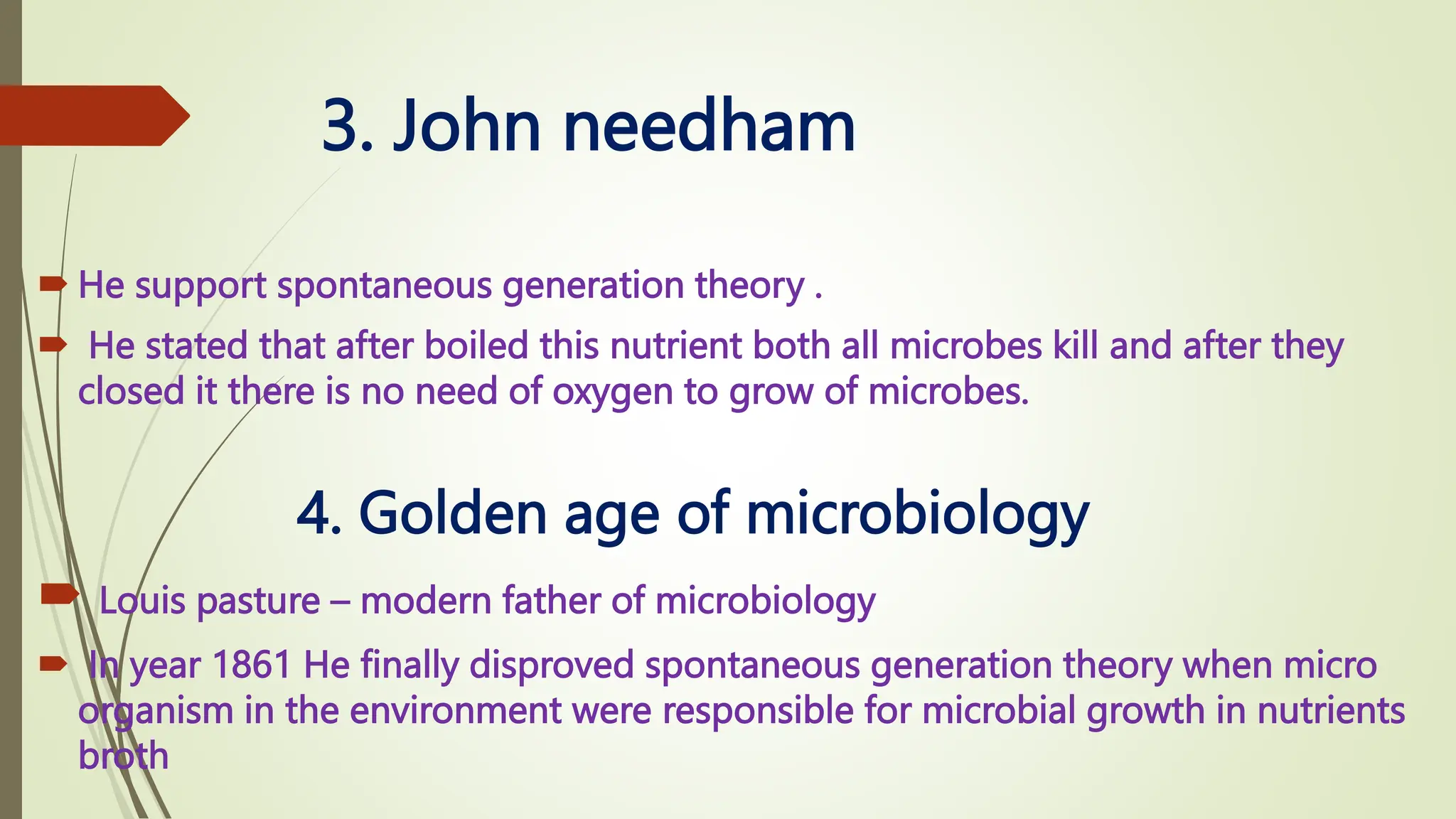 3. John needham

He support spontaneous generation theory .

He stated that after boiled this nutrient both all microbes kill and after they closed it there is no need of oxygen to grow of microbes.

4. Golden age of microbiology

Louis pasture – modern father of microbiology

In year 1861 He finally disproved spontaneous generation theory when micro organism in the environment were responsible for microbial growth in nutrients broth